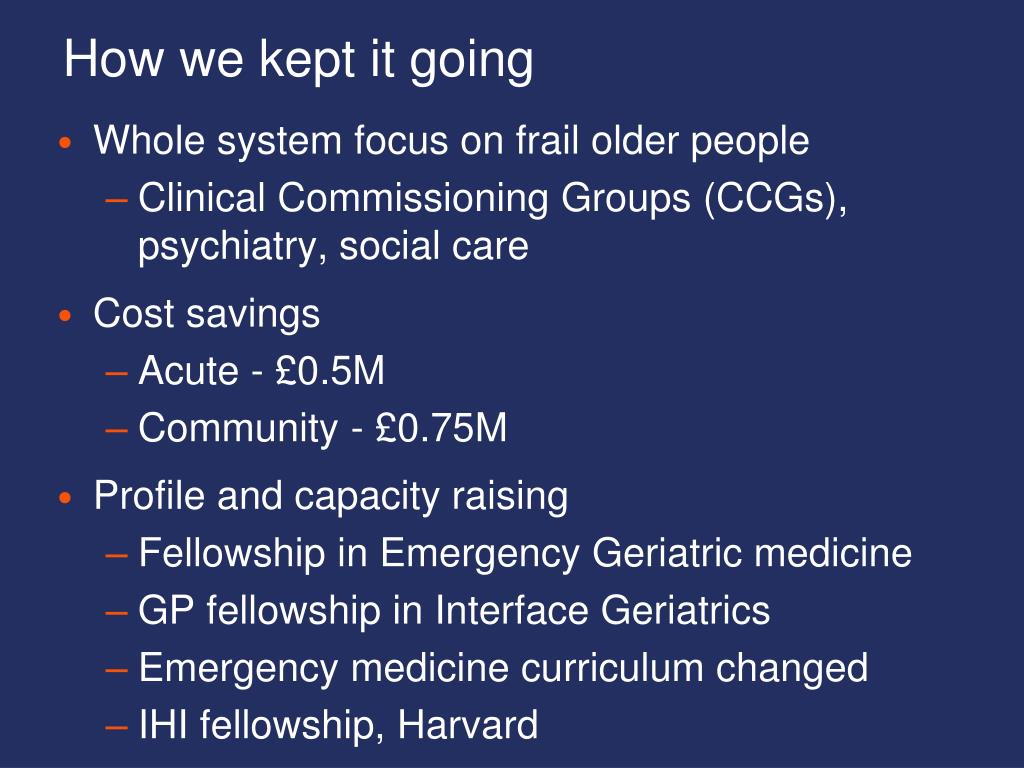 How we kept it going

• Whole system focus on frail older people
 – Clinical Commissioning Groups (CCGs), psychiatry, social care

• Cost savings
 – Acute - £0.5M
 – Community - £0.75M

• Profile and capacity raising
 – Fellowship in Emergency Geriatric medicine
 – GP fellowship in Interface Geriatrics
 – Emergency medicine curriculum changed
 – IHI fellowship, Harvard